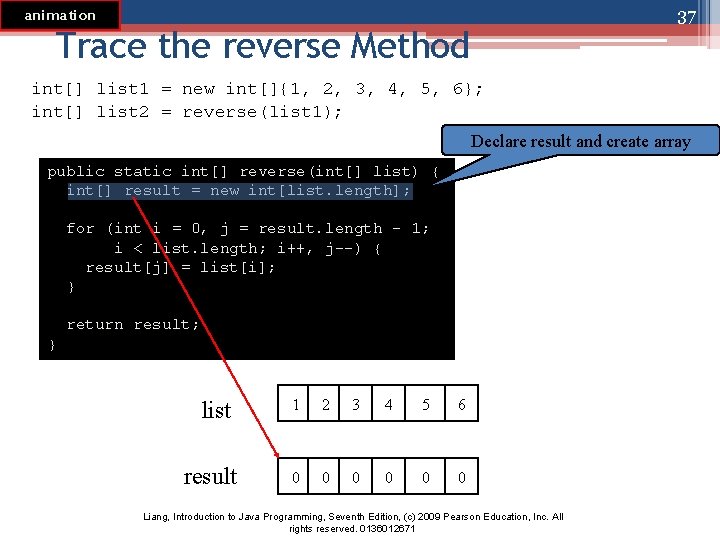 animation

37

Trace the reverse Method

int[] list1 = new int[]{1, 2, 3, 4, 5, 6};
int[] list2 = reverse(list1);

Declare result and create array

public static int[] reverse(int[] list) {
  int[] result = new int[list.length];

  for (int i = 0, j = result.length - 1;
       i < list.length; i++, j--) {
    result[j] = list[i];
  }

  return result;
}

list

| 1 | 2 | 3 | 4 | 5 | 6 |
|---|---|---|---|---|---|

result

| 0 | 0 | 0 | 0 | 0 | 0 |
|---|---|---|---|---|---|

Liang, Introduction to Java Programming, Seventh Edition, (c) 2009 Pearson Education, Inc. All rights reserved. 0136012671